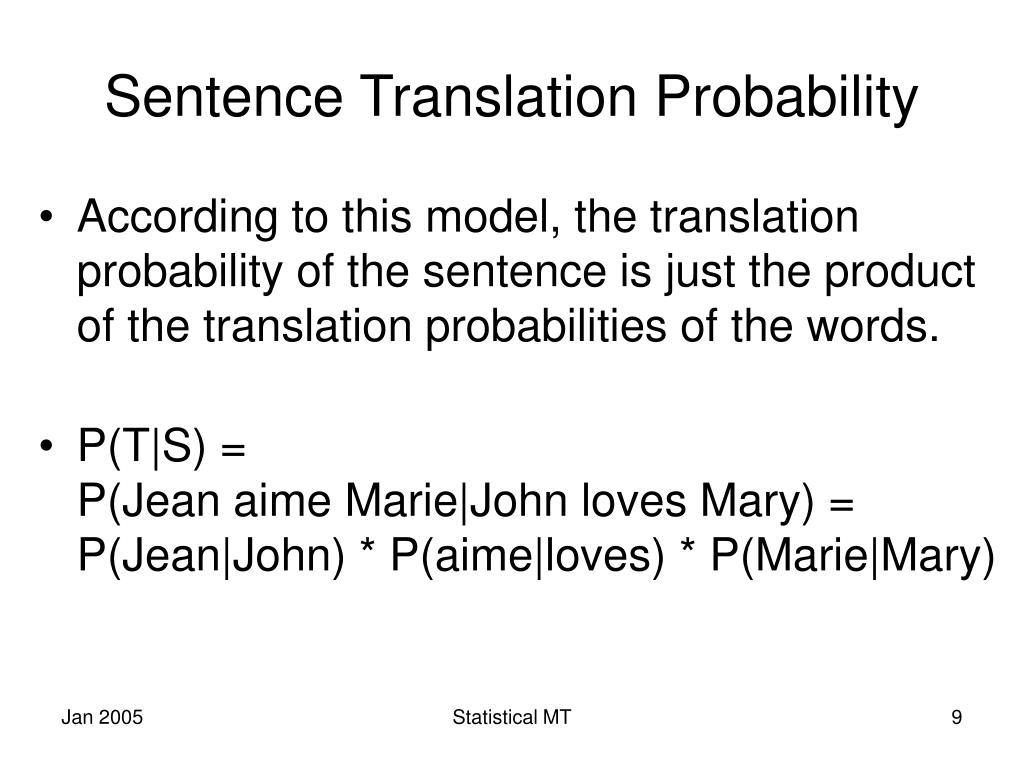 Sentence Translation Probability

• According to this model, the translation probability of the sentence is just the product of the translation probabilities of the words.

• P(T|S) =
P(Jean aime Marie|John loves Mary) =
P(Jean|John) * P(aime|loves) * P(Marie|Mary)

Jan 2005

Statistical MT

9